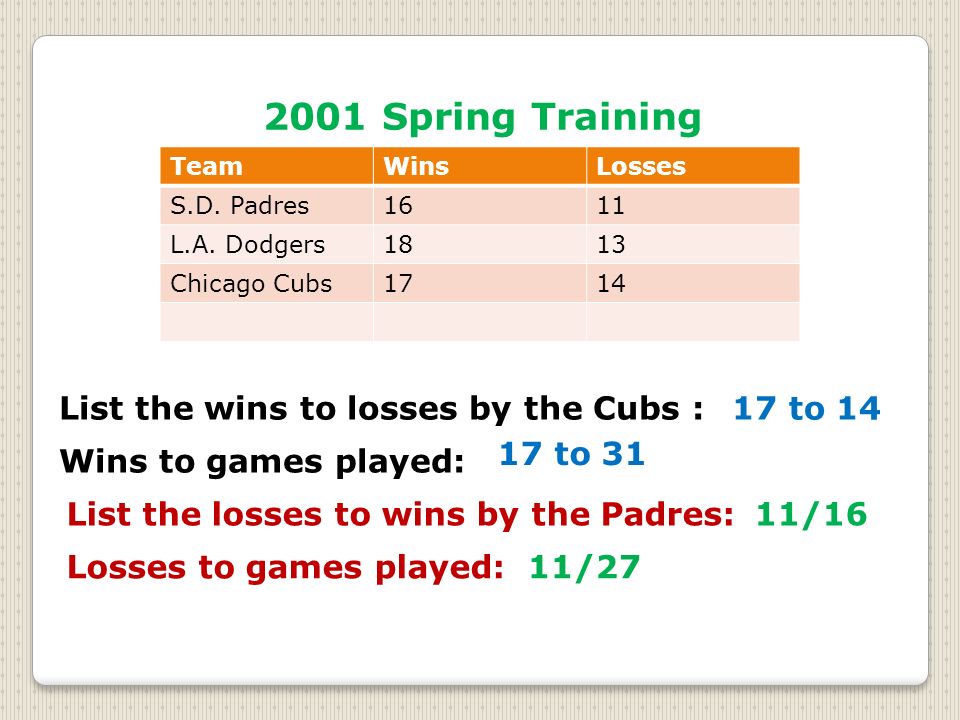 2001 Spring Training

| Team | Wins | Losses |
|---|---|---|
| S.D. Padres | 16 | 11 |
| L.A. Dodgers | 18 | 13 |
| Chicago Cubs | 17 | 14 |
| | | |

List the wins to losses by the Cubs : 17 to 14

Wins to games played: 17 to 31

List the losses to wins by the Padres: 11/16

Losses to games played: 11/27